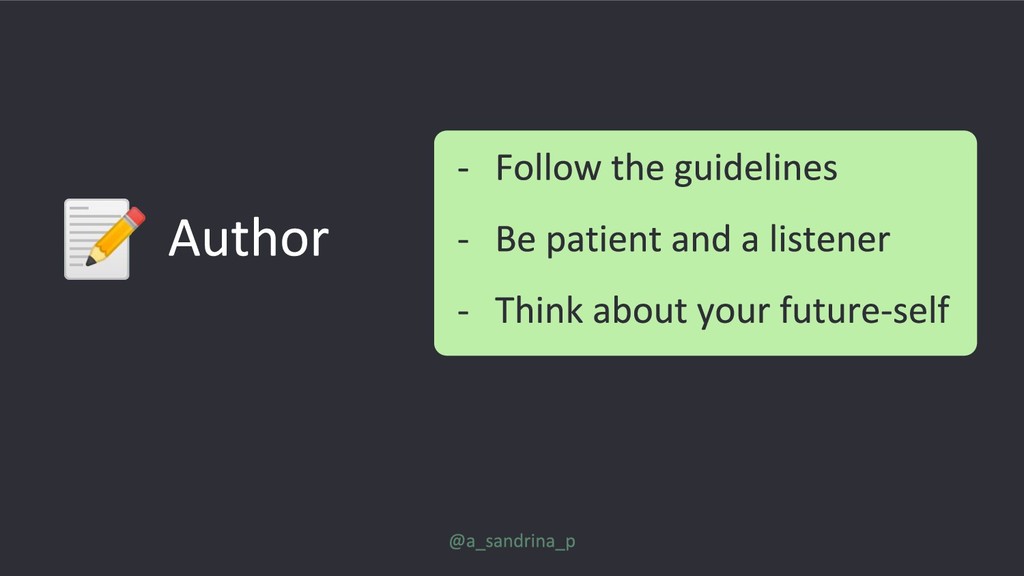 Author

- Follow the guidelines
- Be patient and a listener
- Think about your future-self

@a_sandrina_p